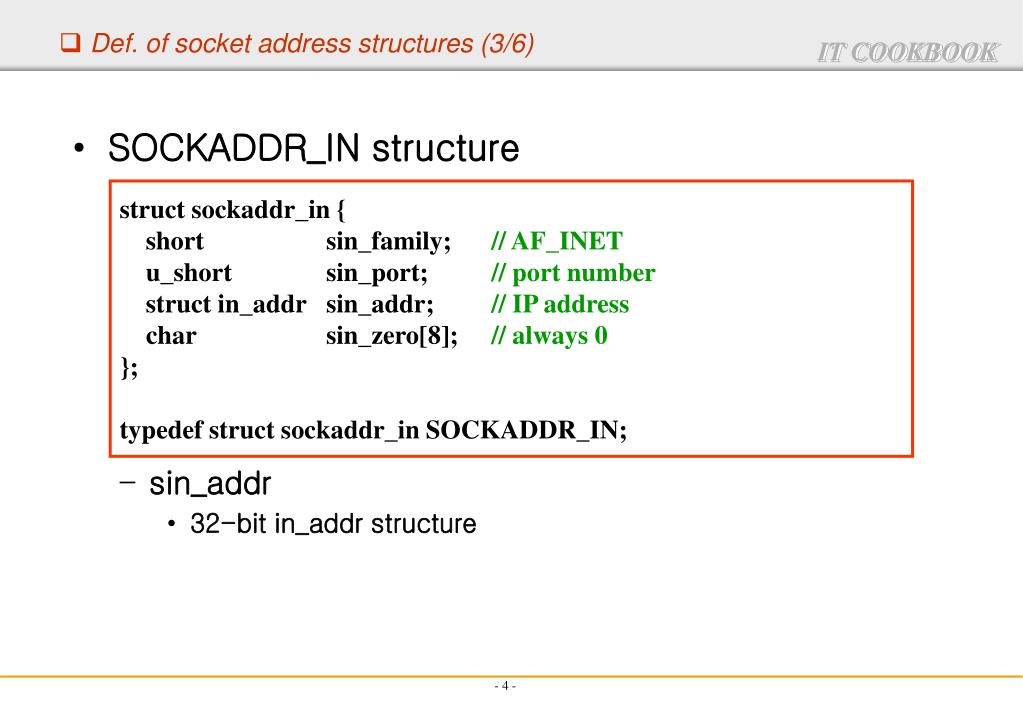 ❑ Def. of socket address structures (3/6)

IT COOKBOOK

• SOCKADDR_IN structure

struct sockaddr_in {
short sin_family; // AF_INET
u_short sin_port; // port number
struct in_addr sin_addr; // IP address
char sin_zero[8]; // always 0
};

typedef struct sockaddr_in SOCKADDR_IN;

– sin_addr
• 32-bit in_addr structure

- 4 -